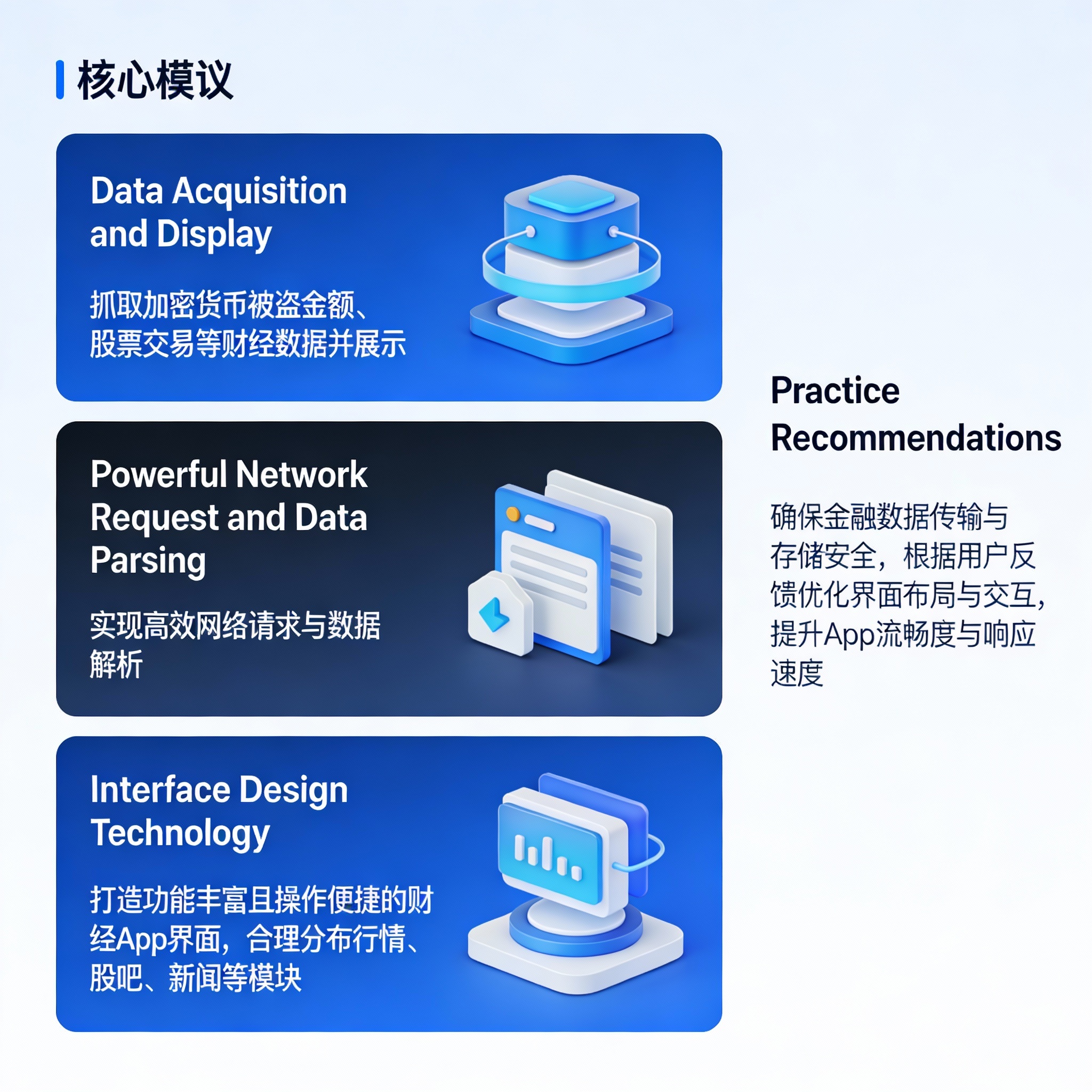 核心模议

Data Acquisition and Display

抓取加密货币被盗金额、股票交易等财经数据并展示

Powerful Network Request and Data Parsing

实现高效网络请求与数据解析

Interface Design Technology

打造功能丰富且操作便捷的财经App界面，合理分布行情、股吧、新闻等模块

Practice Recommendations

确保金融数据传输与存储安全，根据用户反馈优化界面布局与交互，提升App流畅度与响应速度